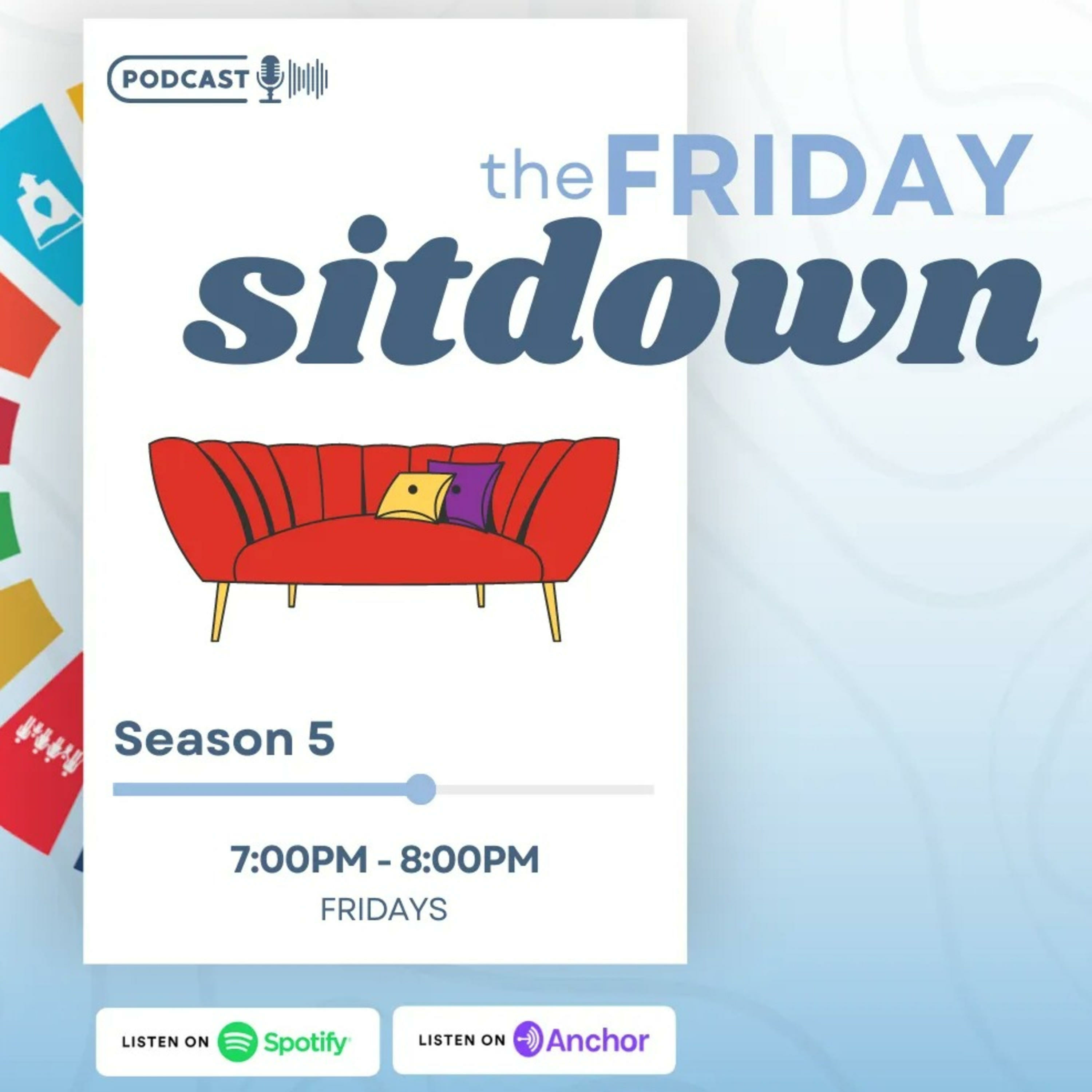 PODCAST

theFRIDAY
sitdown

Season 5

7:00PM - 8:00PM
FRIDAYS

LISTEN ON Spotify

LISTEN ON Anchor